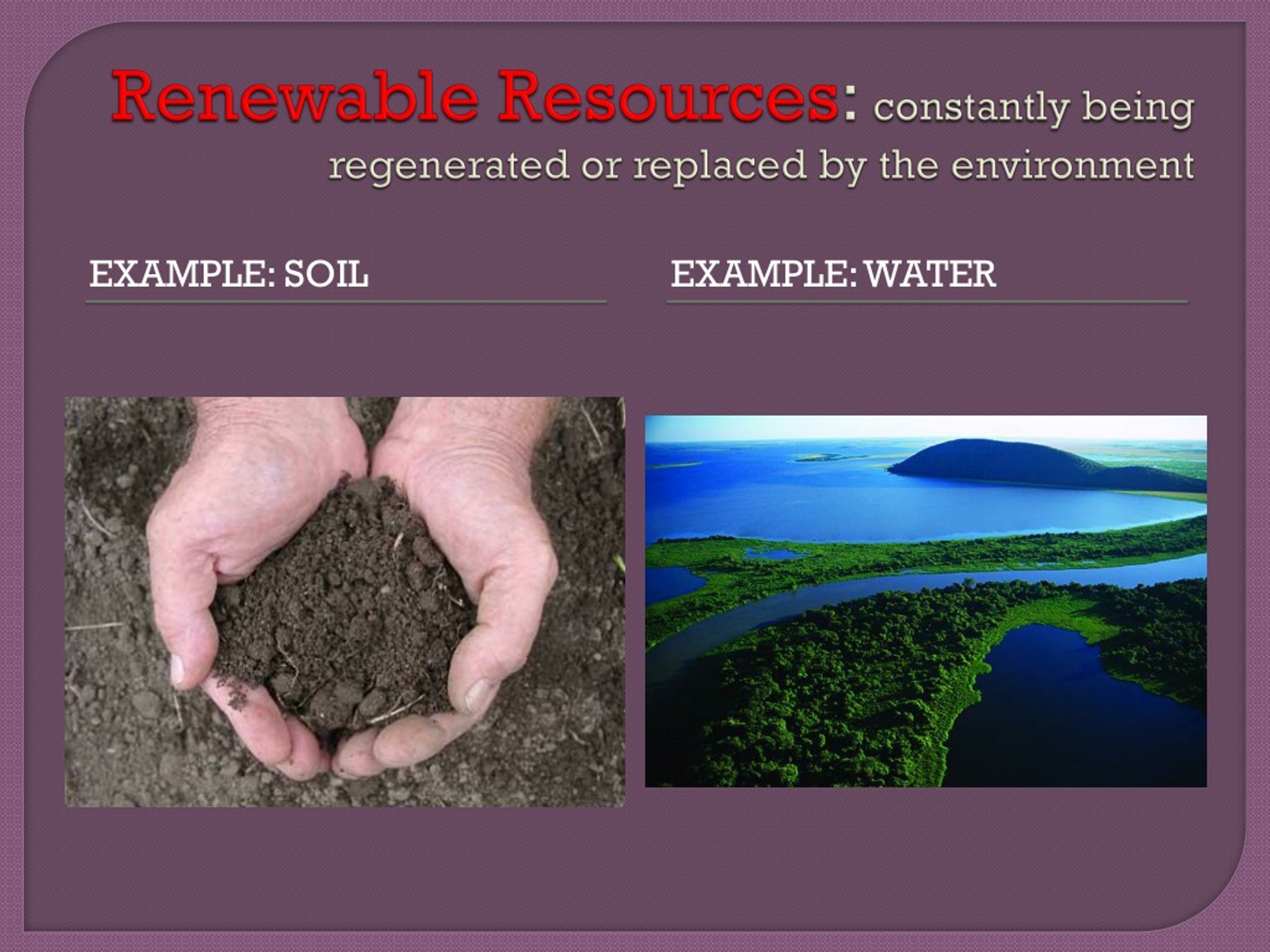 Renewable Resources: constantly being regenerated or replaced by the environment

EXAMPLE: SOIL

EXAMPLE: WATER